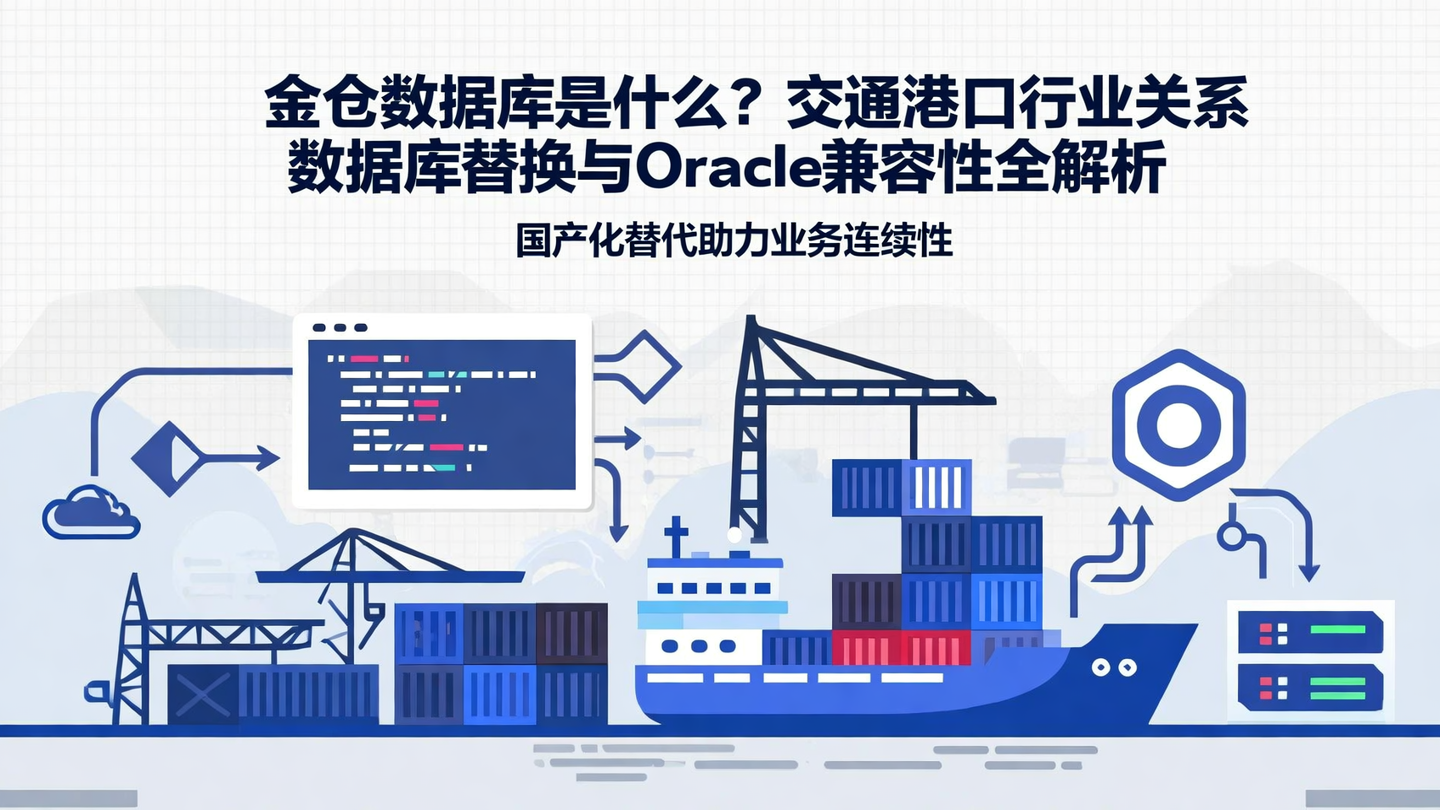 金仓数据库是什么？交通港口行业关系数据库替换与Oracle兼容性全解析

国产化替代助力业务连续性